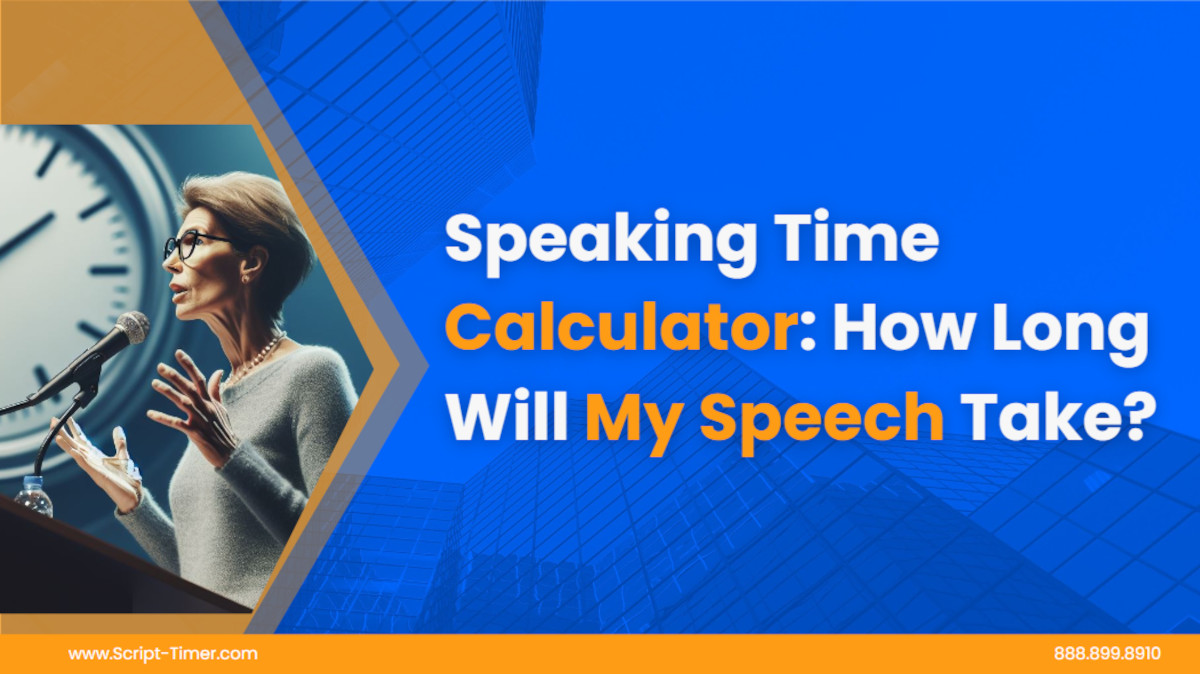 Speaking Time Calculator: How Long Will My Speech Take?

www.Script-Timer.com

888.899.8910